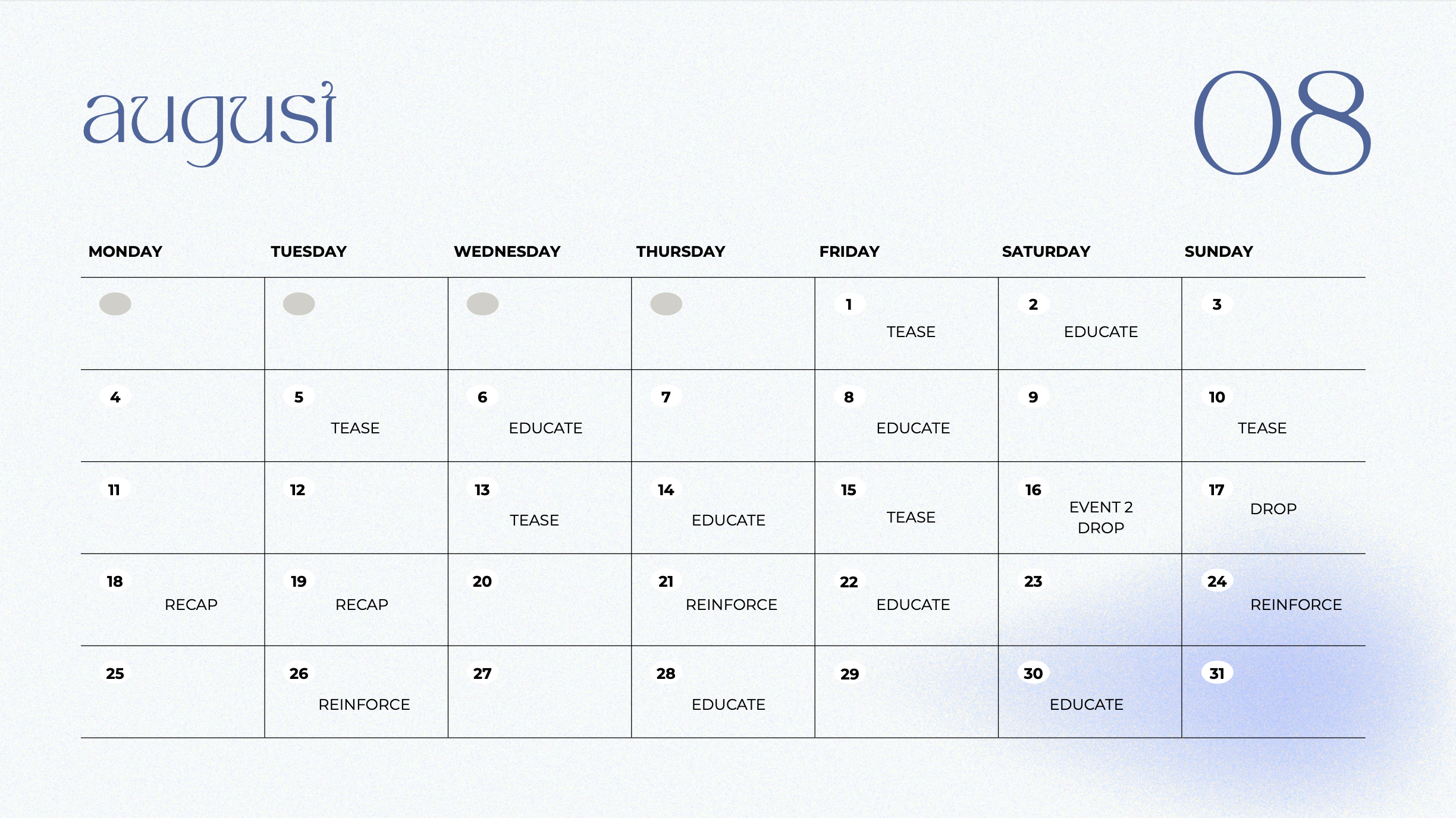 august

08

| MONDAY | TUESDAY | WEDNESDAY | THURSDAY | FRIDAY | SATURDAY | SUNDAY |
|---|---|---|---|---|---|---|
| | | | | 1 TEASE | 2 EDUCATE | 3 |
| 4 | 5 TEASE | 6 EDUCATE | 7 | 8 EDUCATE | 9 | 10 TEASE |
| 11 | 12 | 13 TEASE | 14 EDUCATE | 15 TEASE | 16 EVENT 2 DROP | 17 DROP |
| 18 RECAP | 19 RECAP | 20 | 21 REINFORCE | 22 EDUCATE | 23 | 24 REINFORCE |
| 25 | 26 REINFORCE | 27 | 28 EDUCATE | 29 | 30 EDUCATE | 31 |